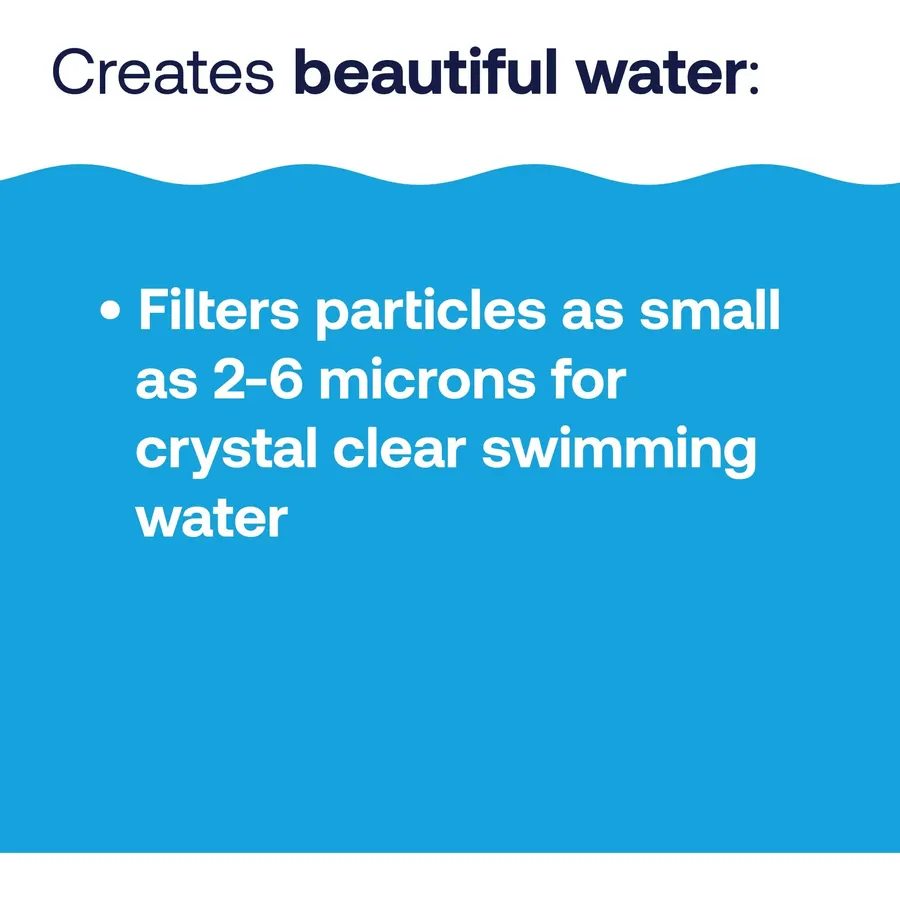 Creates beautiful water:

• Filters particles as small as 2-6 microns for crystal clear swimming water